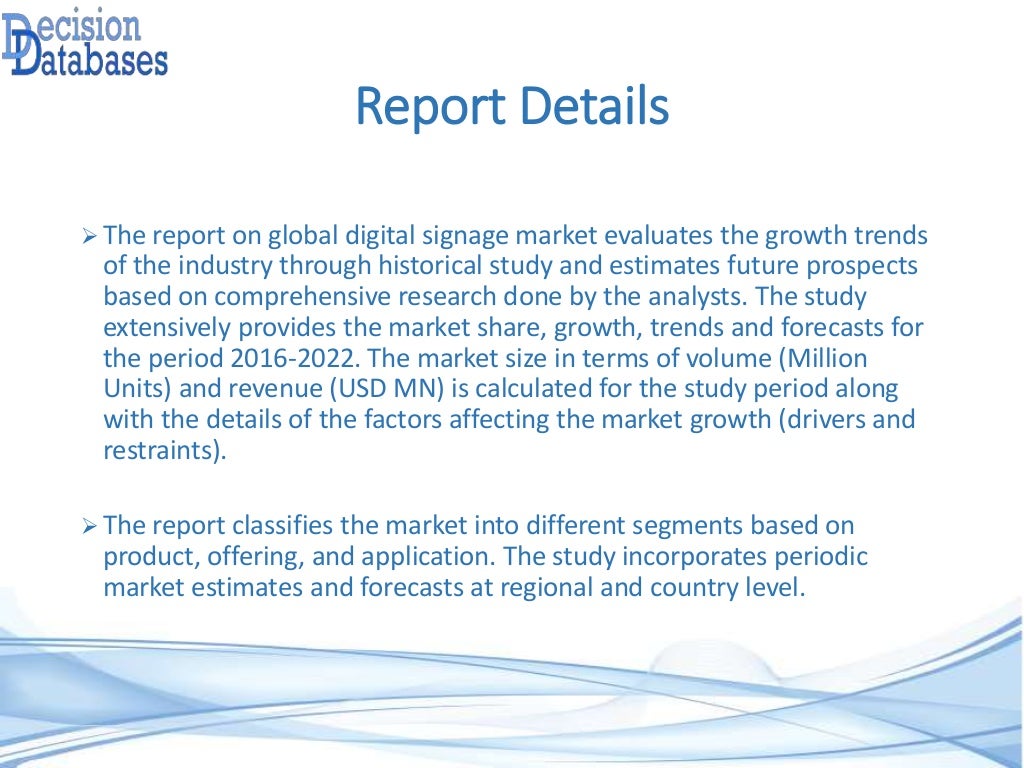 Decision Databases

Report Details

➢ The report on global digital signage market evaluates the growth trends of the industry through historical study and estimates future prospects based on comprehensive research done by the analysts. The study extensively provides the market share, growth, trends and forecasts for the period 2016-2022. The market size in terms of volume (Million Units) and revenue (USD MN) is calculated for the study period along with the details of the factors affecting the market growth (drivers and restraints).

➢ The report classifies the market into different segments based on product, offering, and application. The study incorporates periodic market estimates and forecasts at regional and country level.